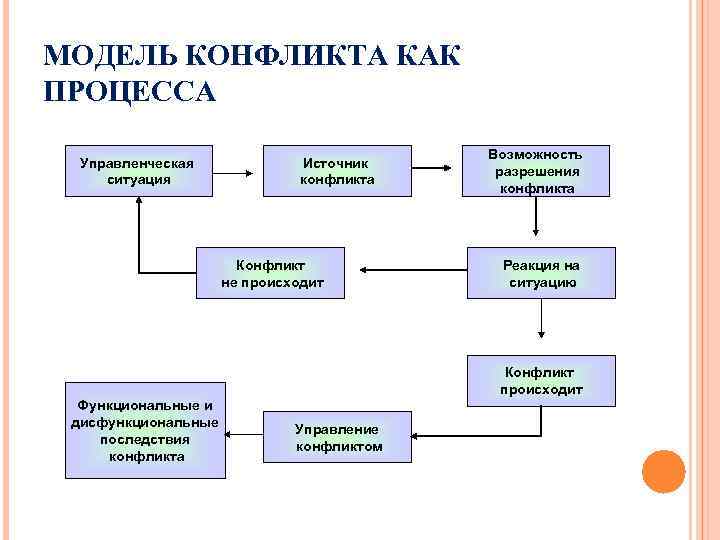 МОДЕЛЬ КОНФЛИКТА КАК ПРОЦЕССА

Управленческая ситуация

Источник конфликта

Возможность разрешения конфликта

Конфликт не происходит

Реакция на ситуацию

Конфликт происходит

Функциональные и дисфункциональные последствия конфликта

Управление конфликтом